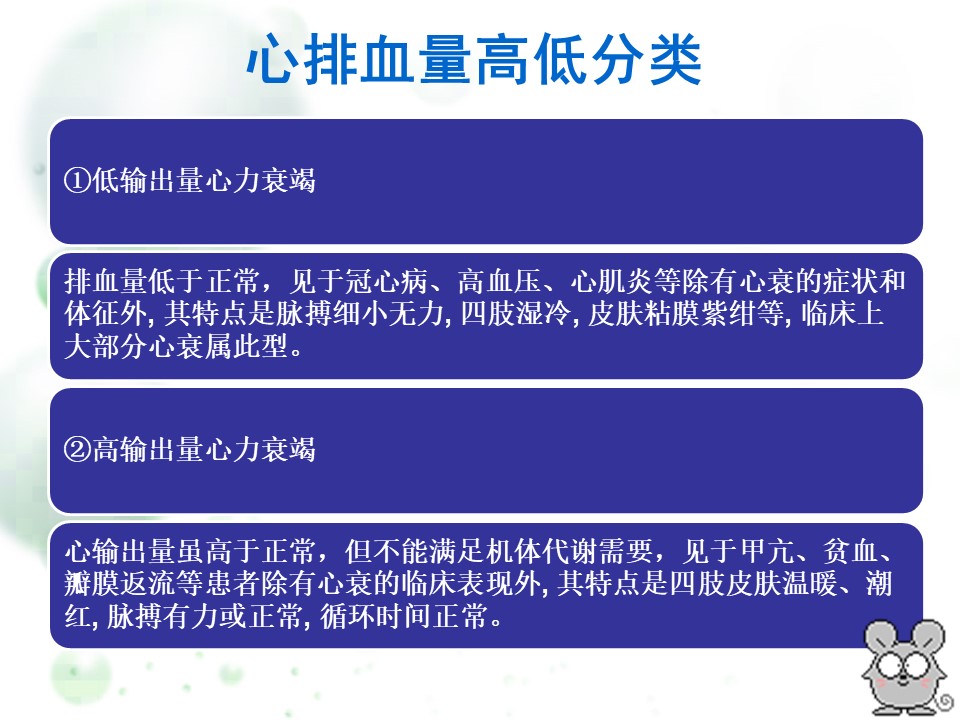 心排血量高低分类

①低输出量心力衰竭

排血量低于正常，见于冠心病、高血压、心肌炎等除有心衰的症状和体征外, 其特点是脉搏细小无力, 四肢湿冷, 皮肤粘膜紫绀等, 临床上大部分心衰属此型。

②高输出量心力衰竭

心输出量虽高于正常，但不能满足机体代谢需要，见于甲亢、贫血、瓣膜返流等患者除有心衰的临床表现外, 其特点是四肢皮肤温暖、潮红, 脉搏有力或正常, 循环时间正常。